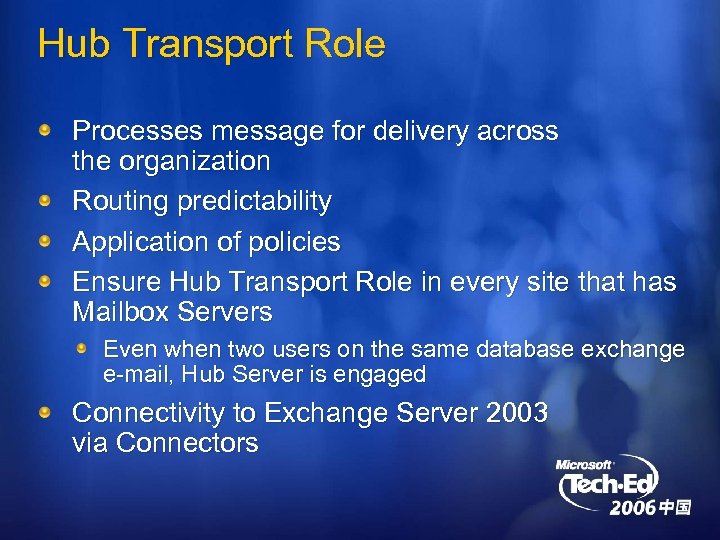 Hub Transport Role

Processes message for delivery across the organization

Routing predictability

Application of policies

Ensure Hub Transport Role in every site that has Mailbox Servers

Even when two users on the same database exchange e-mail, Hub Server is engaged

Connectivity to Exchange Server 2003 via Connectors

Microsoft Tech·Ed 2006 中国